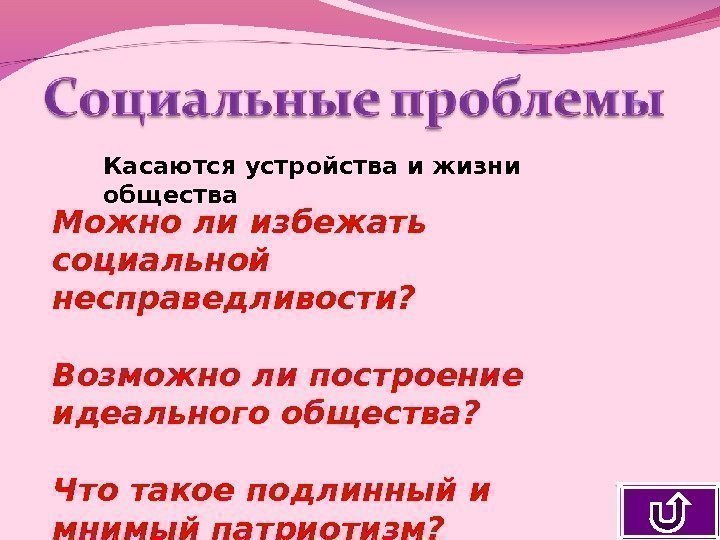 Социальные проблемы

Касаются устройства и жизни общества

Можно ли избежать социальной несправедливости?

Возможно ли построение идеального общества?

Что такое подлинный и мнимый патриотизм?